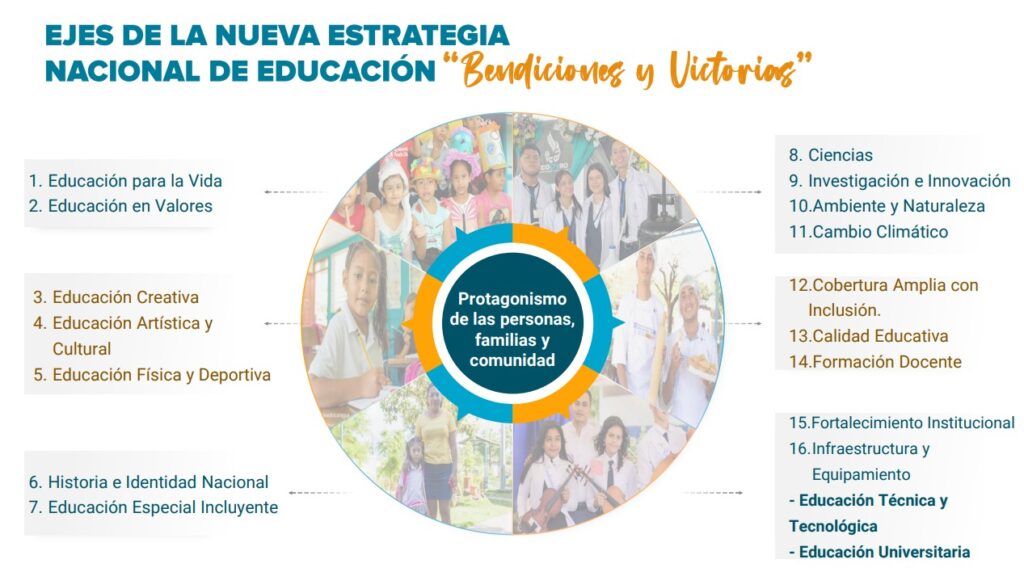 EJES DE LA NUEVA ESTRATEGIA NACIONAL DE EDUCACIÓN "Bendiciones y Victorias"

1. Educación para la Vida
2. Educación en Valores

3. Educación Creativa
4. Educación Artística y Cultural
5. Educación Física y Deportiva

6. Historia e Identidad Nacional
7. Educación Especial Incluyente

Protagonismo de las personas, familias y comunidad

8. Ciencias
9. Investigación e Innovación
10.Ambiente y Naturaleza
11.Cambio Climático

12.Cobertura Amplia con Inclusión.
13.Calidad Educativa
14.Formación Docente

15.Fortalecimiento Institucional
16.Infraestructura y Equipamiento
- Educación Técnica y Tecnológica
- Educación Universitaria